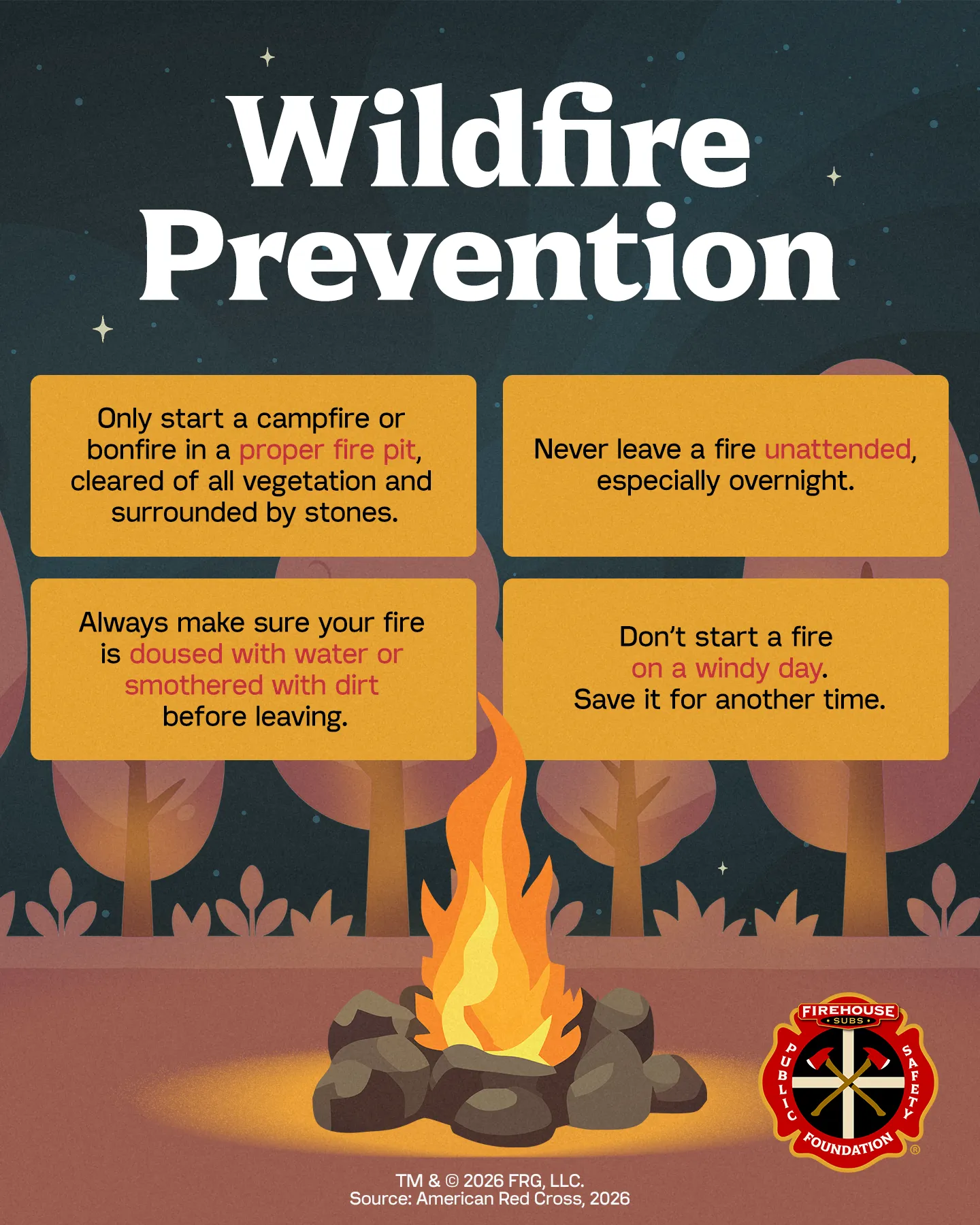 Wildfire Prevention

Only start a campfire or bonfire in a proper fire pit, cleared of all vegetation and surrounded by stones.

Never leave a fire unattended, especially overnight.

Always make sure your fire is doused with water or smothered with dirt before leaving.

Don't start a fire on a windy day. Save it for another time.

FIREHOUSE SUBS PUBLIC SAFETY FOUNDATION ®

TM & © 2026 FRG, LLC.
Source: American Red Cross, 2026